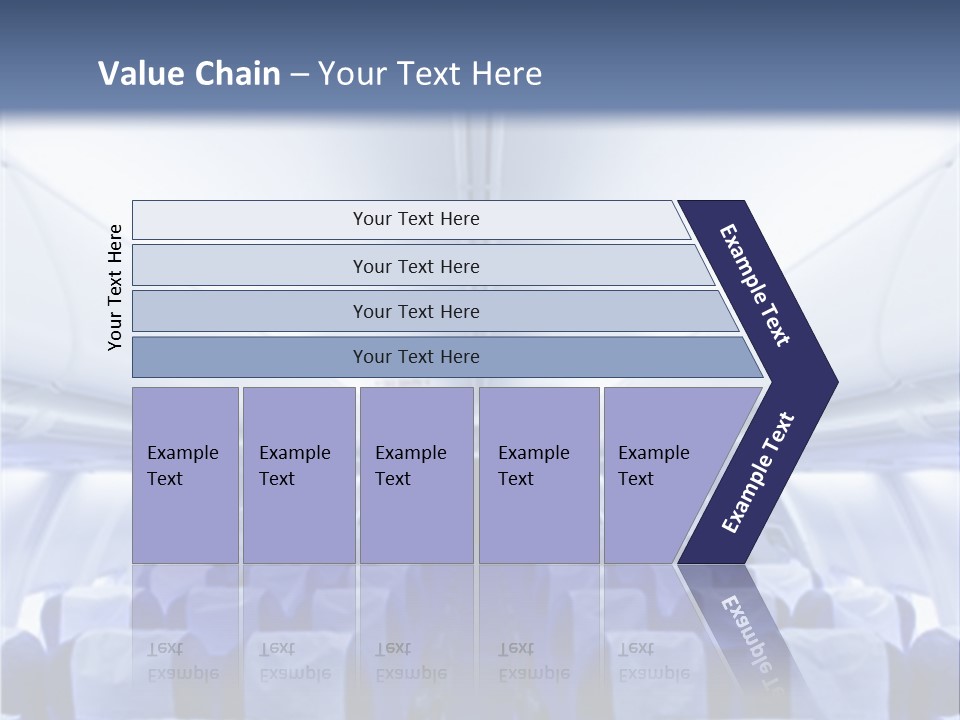 Value Chain – Your Text Here

Your Text Here

Your Text Here

Your Text Here

Your Text Here

Your Text Here

Example Text

Example Text

Example Text

Example Text

Example Text

Example Text

Example Text